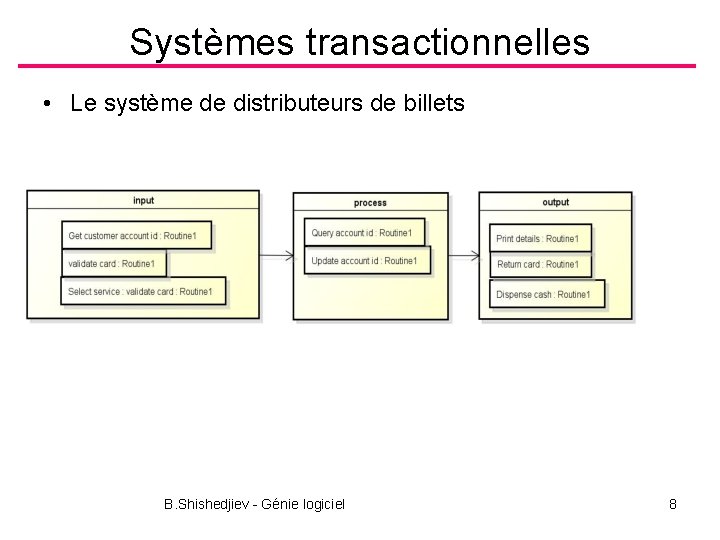 Systèmes transactionnelles

• Le système de distributeurs de billets

input

Get customer account id : Routine1

validate card : Routine1

Select service : validate card : Routine1

process

Query account id : Routine1

Update account id : Routine1

output

Print details : Routine1

Return card : Routine1

Dispense cash : Routine1

B.Shishedjiev - Génie logiciel

8